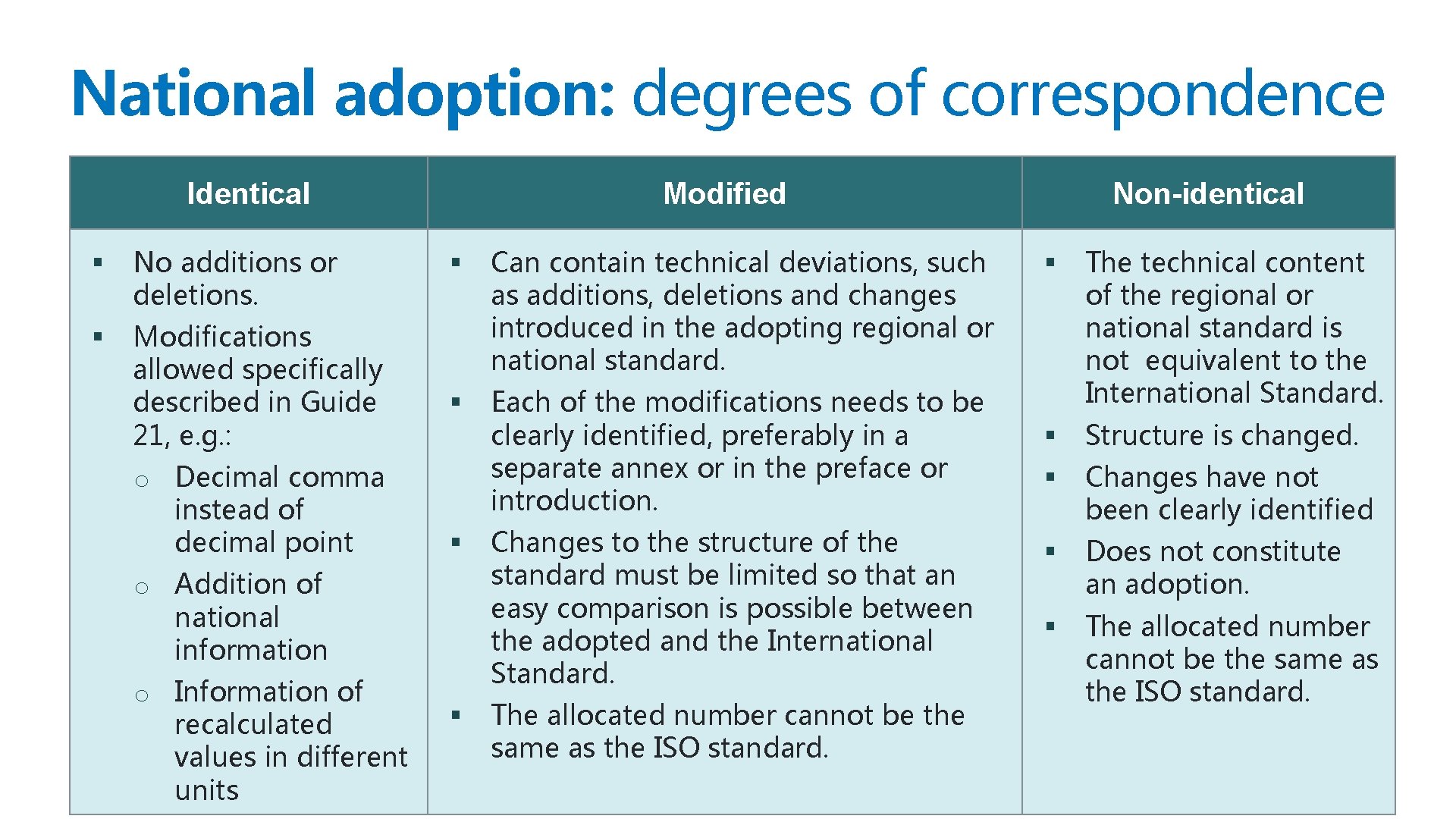 National adoption: degrees of correspondence

| Identical | Modified | Non-identical |
|---|---|---|
| ▪ No additions or deletions. ▪ Modifications allowed specifically described in Guide 21, e.g.: o Decimal comma instead of decimal point o Addition of national information o Information of recalculated values in different units | ▪ Can contain technical deviations, such as additions, deletions and changes introduced in the adopting regional or national standard. ▪ Each of the modifications needs to be clearly identified, preferably in a separate annex or in the preface or introduction. ▪ Changes to the structure of the standard must be limited so that an easy comparison is possible between the adopted and the International Standard. ▪ The allocated number cannot be the same as the ISO standard. | ▪ The technical content of the regional or national standard is not equivalent to the International Standard. ▪ Structure is changed. ▪ Changes have not been clearly identified ▪ Does not constitute an adoption. ▪ The allocated number cannot be the same as the ISO standard. |